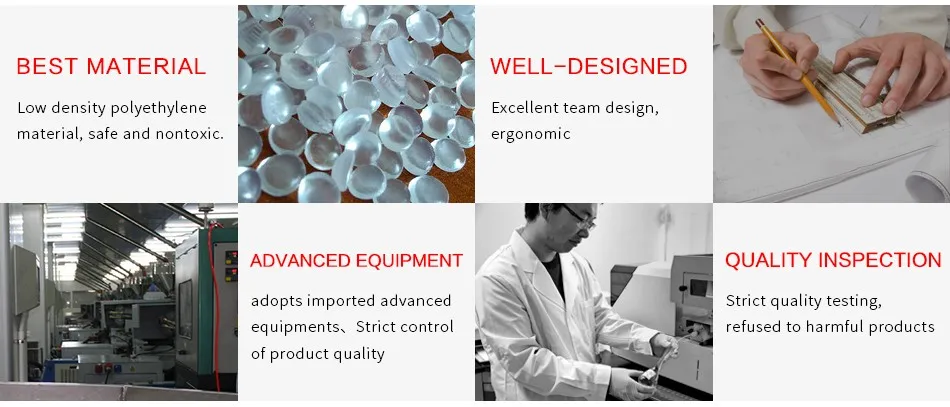 BEST MATERIAL

Low density polyethylene material, safe and nontoxic.

WELL-DESIGNED

Excellent team design, ergonomic

ADVANCED EQUIPMENT

adopts imported advanced equipments、Strict control of product quality

QUALITY INSPECTION

Strict quality testing, refused to harmful products